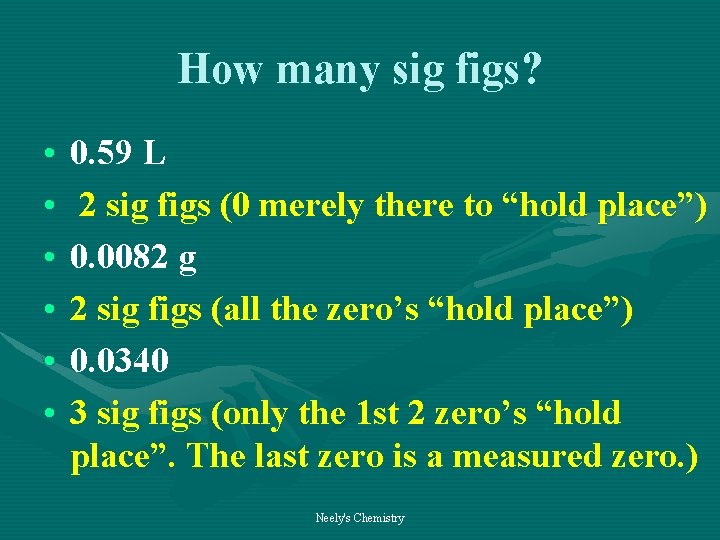 How many sig figs?

• 0.59 L
• 2 sig figs (0 merely there to “hold place”)
• 0.0082 g
• 2 sig figs (all the zero’s “hold place”)
• 0.0340
• 3 sig figs (only the 1st 2 zero’s “hold place”. The last zero is a measured zero.)

Neely's Chemistry